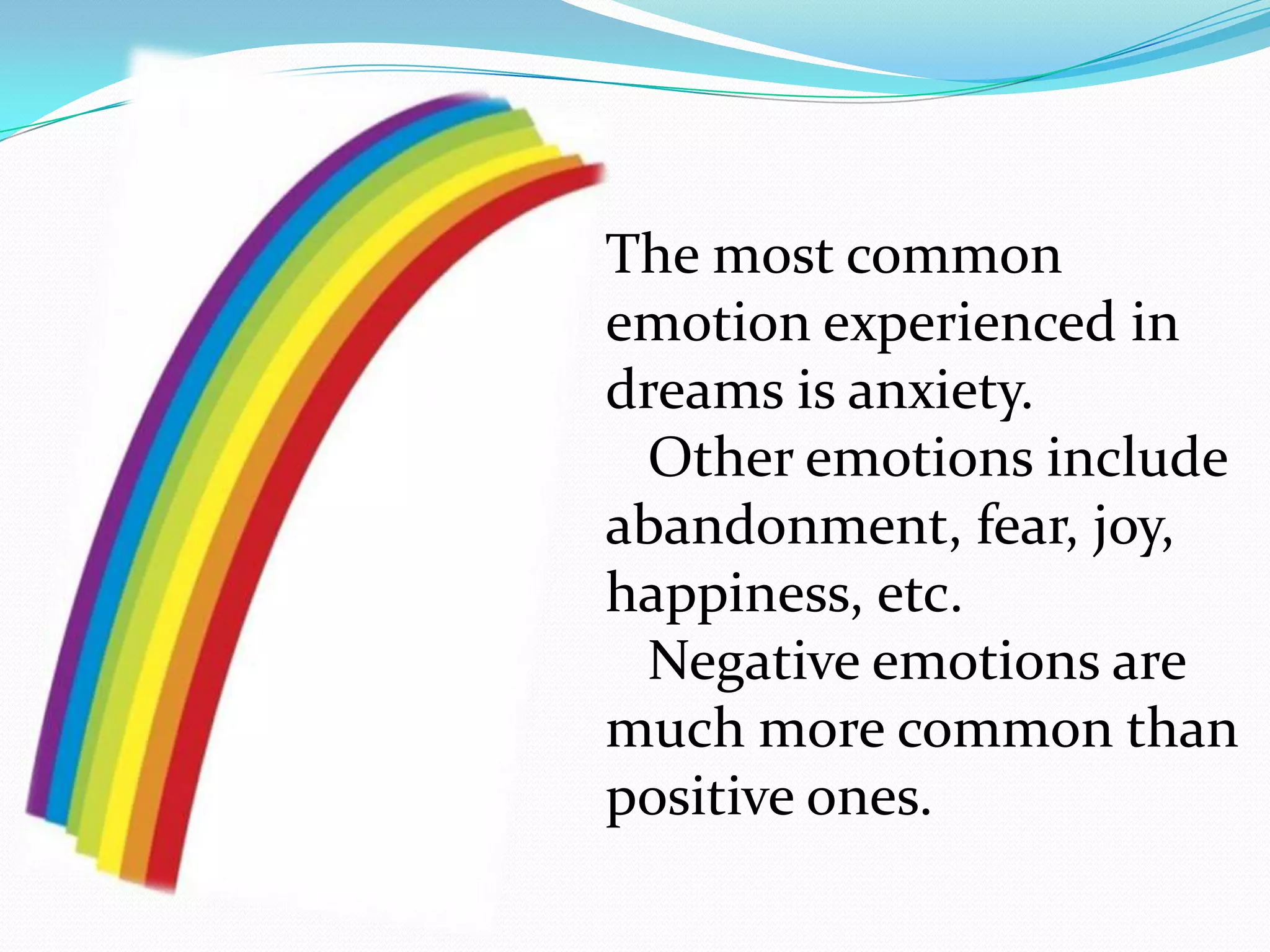 The most common emotion experienced in dreams is anxiety.

Other emotions include abandonment, fear, joy, happiness, etc.

Negative emotions are much more common than positive ones.